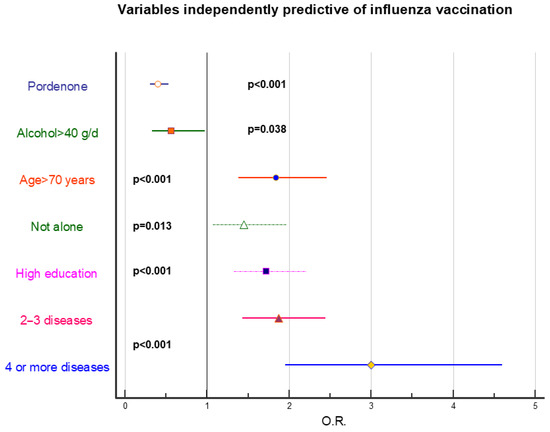 Variables independently predictive of influenza vaccination

Pordenone
p<0.001

Alcohol>40 g/d
p=0.038

Age>70 years
p<0.001

Not alone
p=0.013

High education
p<0.001

2–3 diseases

p<0.001

4 or more diseases

0
1
2
3
4
5
O.R.